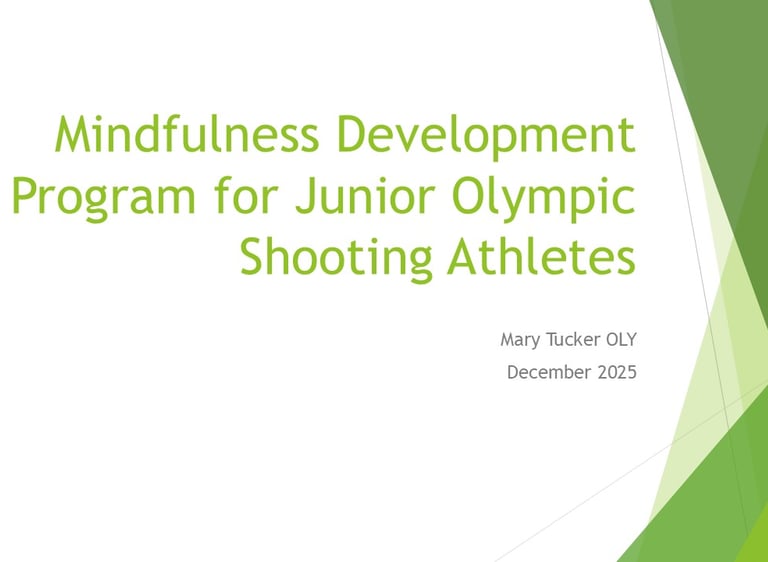 Mindfulness Development Program for Junior Olympic Shooting Athletes

Mary Tucker OLY

December 2025